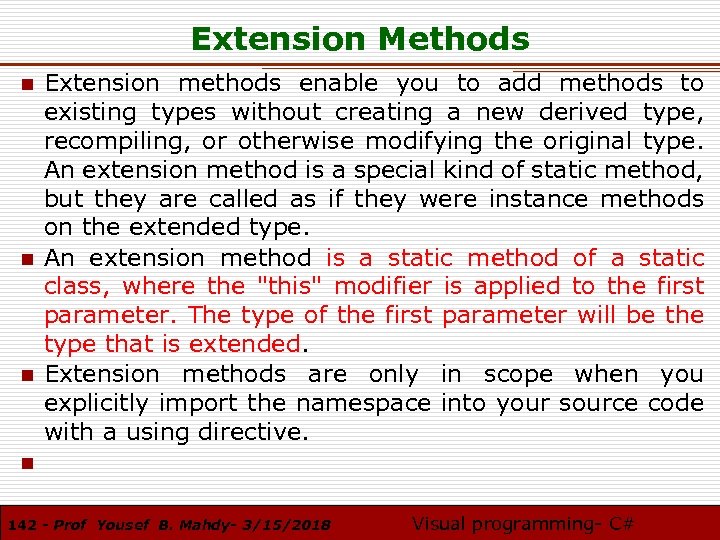 Extension Methods

Extension methods enable you to add methods to existing types without creating a new derived type, recompiling, or otherwise modifying the original type. An extension method is a special kind of static method, but they are called as if they were instance methods on the extended type.

An extension method is a static method of a static class, where the "this" modifier is applied to the first parameter. The type of the first parameter will be the type that is extended.

Extension methods are only in scope when you explicitly import the namespace into your source code with a using directive.

142 - Prof Yousef B. Mahdy- 3/15/2018

Visual programming- C#